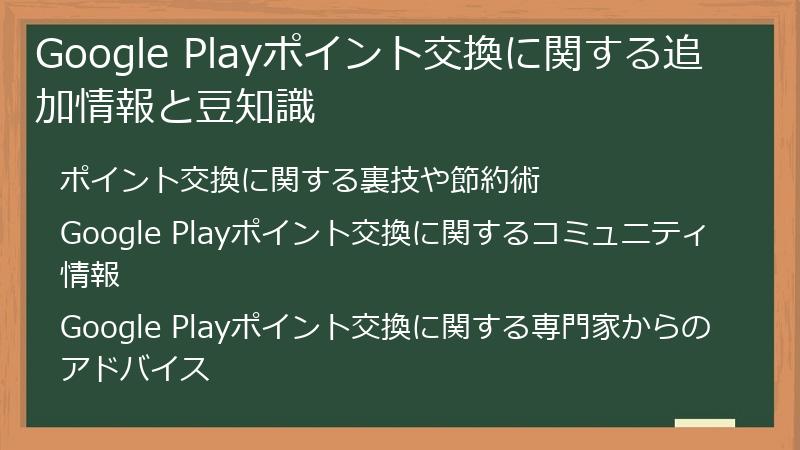 Google Playポイント交換に関する追加情報と豆知識

ポイント交換に関する裏技や節約術

Google Playポイント交換に関するコミュニティ情報

Google Playポイント交換に関する専門家からのアドバイス